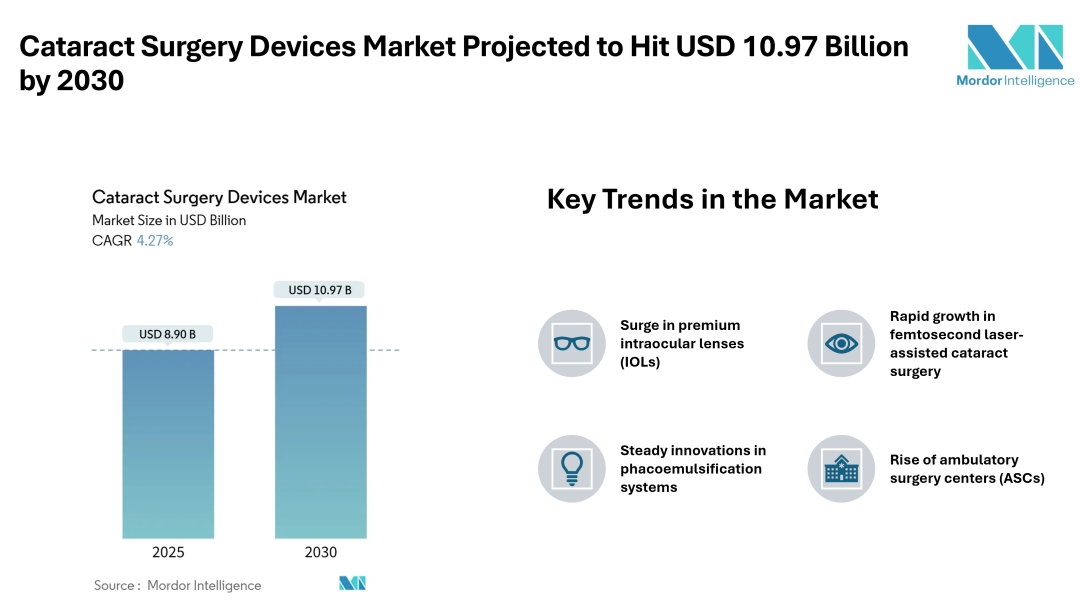 Cataract Surgery Devices Market Projected to Hit USD 10.97 Billion by 2030

Mordor Intelligence

Cataract Surgery Devices Market
Market Size in USD Billion
CAGR 4.27%

USD 8.90 B
USD 10.97 B

2025
2030

Source : Mordor Intelligence

Key Trends in the Market

Surge in premium intraocular lenses (IOLs)

Rapid growth in femtosecond laser-assisted cataract surgery

Steady innovations in phacoemulsification systems

Rise of ambulatory surgery centers (ASCs)